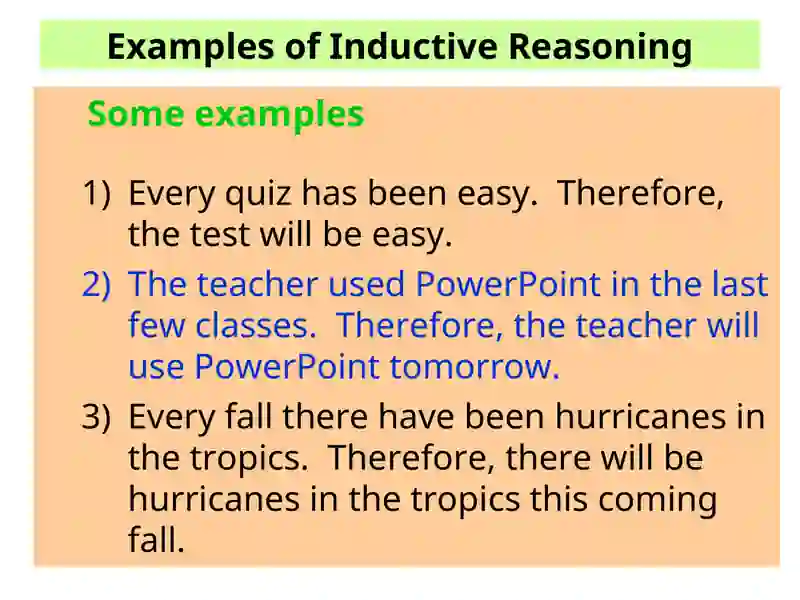 Examples of Inductive Reasoning

Some examples

1) Every quiz has been easy. Therefore, the test will be easy.

2) The teacher used PowerPoint in the last few classes. Therefore, the teacher will use PowerPoint tomorrow.

3) Every fall there have been hurricanes in the tropics. Therefore, there will be hurricanes in the tropics this coming fall.